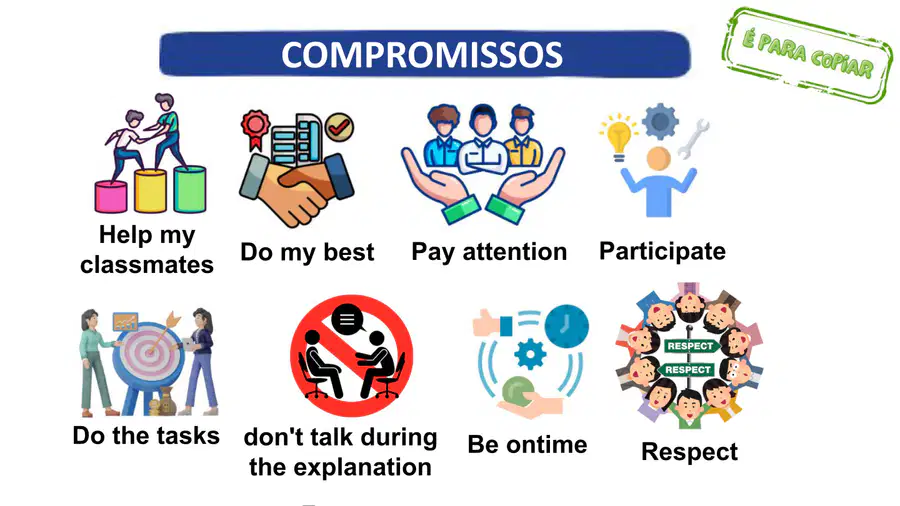 COMPROMISSOS

É PARA COPIAR

Help my classmates

Do my best

Pay attention

Participate

Do the tasks

don't talk during the explanation

Be ontime

RESPECT
RESPECT

Respect